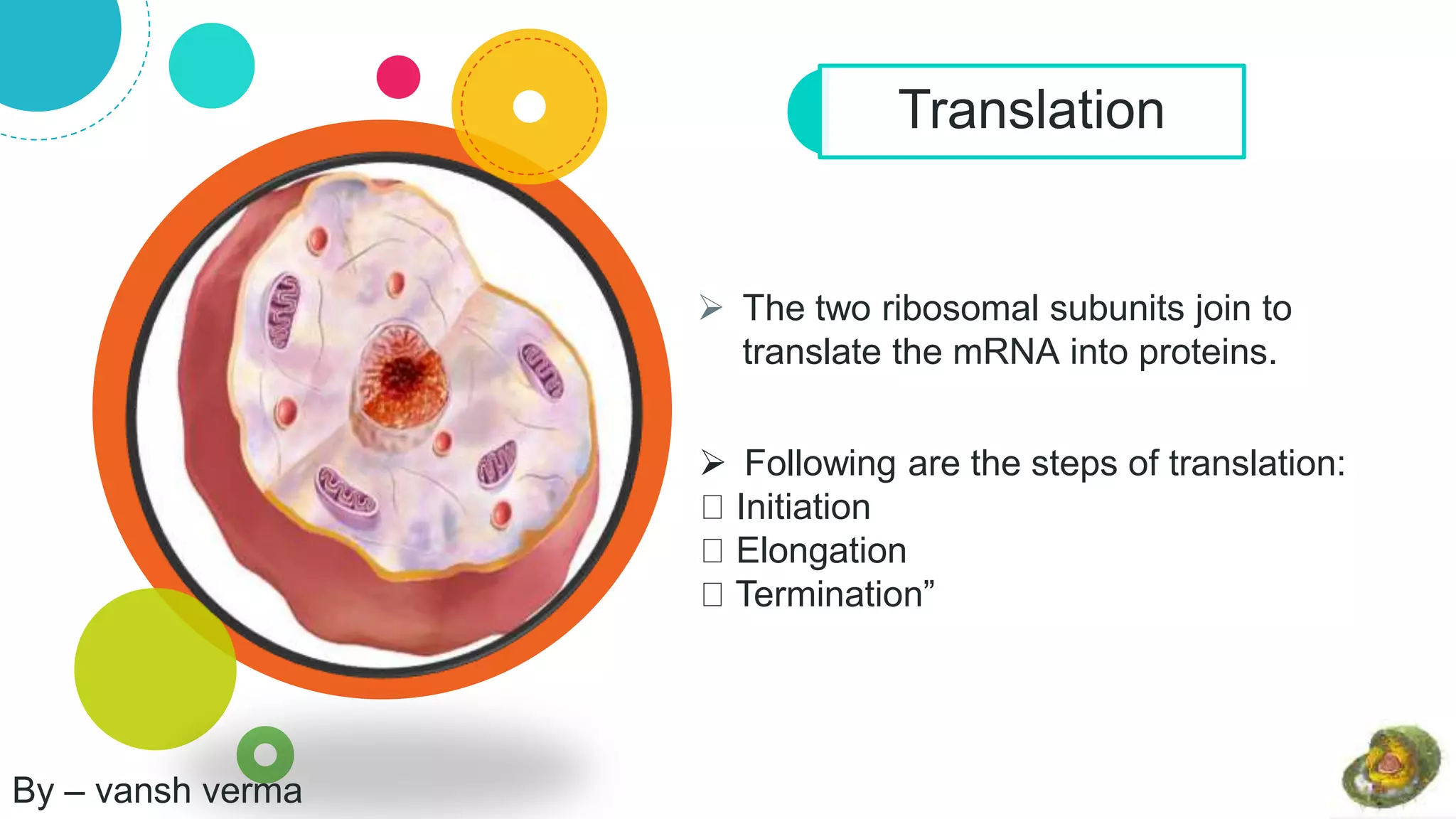 Translation

➢ The two ribosomal subunits join to translate the mRNA into proteins.

➢ Following are the steps of translation:
☐ Initiation
☐ Elongation
☐ Termination”

By – vansh verma